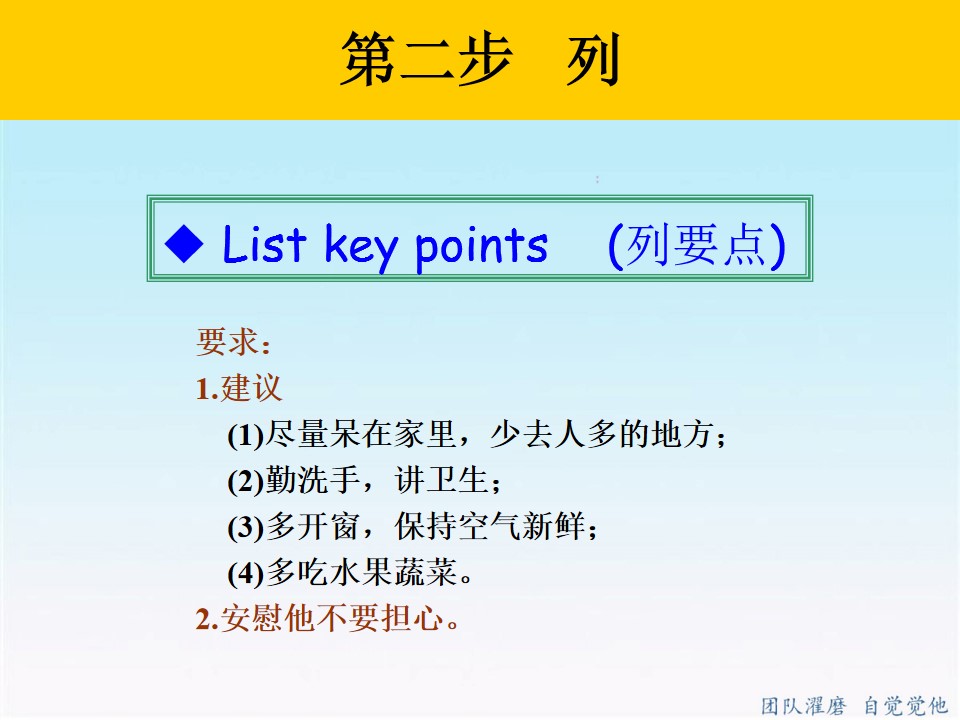 第二步　列

◆ List key points　(列要点)

要求：

1.建议

(1)尽量呆在家里，少去人多的地方；

(2)勤洗手，讲卫生；

(3)多开窗，保持空气新鲜；

(4)多吃水果蔬菜。

2.安慰他不要担心。

团队濯磨　自觉觉他